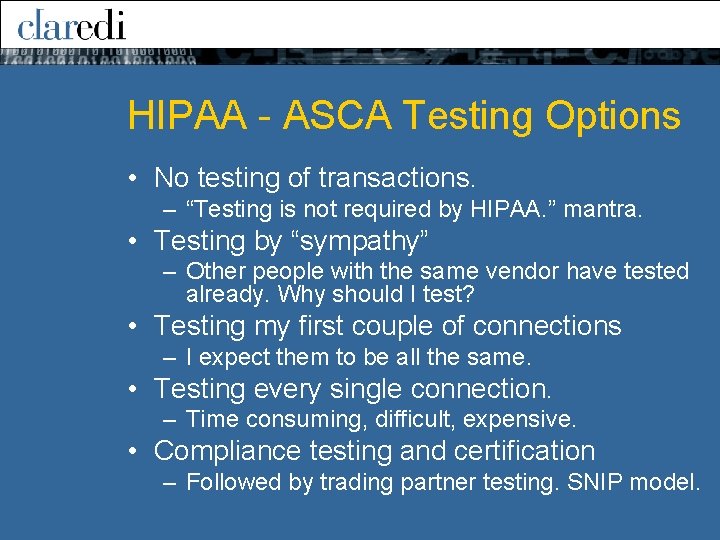 claredi

HIPAA - ASCA Testing Options

• No testing of transactions.
– “Testing is not required by HIPAA.” mantra.
• Testing by “sympathy”
– Other people with the same vendor have tested already. Why should I test?
• Testing my first couple of connections
– I expect them to be all the same.
• Testing every single connection.
– Time consuming, difficult, expensive.
• Compliance testing and certification
– Followed by trading partner testing. SNIP model.